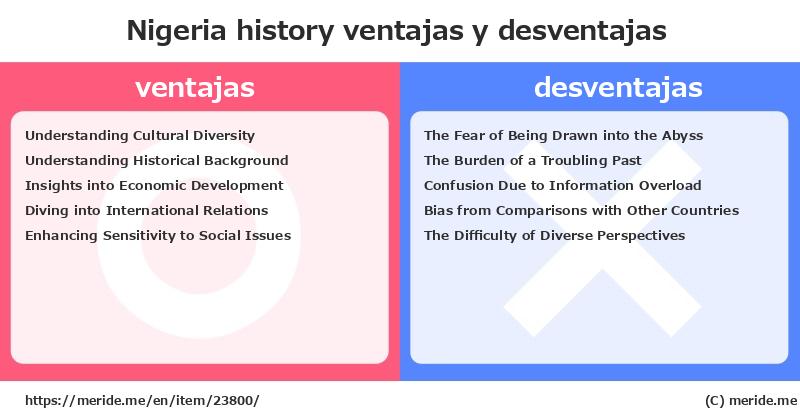 Nigeria history ventajas y desventajas

ventajas

Understanding Cultural Diversity
Understanding Historical Background
Insights into Economic Development
Diving into International Relations
Enhancing Sensitivity to Social Issues

desventajas

The Fear of Being Drawn into the Abyss
The Burden of a Troubling Past
Confusion Due to Information Overload
Bias from Comparisons with Other Countries
The Difficulty of Diverse Perspectives

https://meride.me/en/item/23800/

(C) meride.me